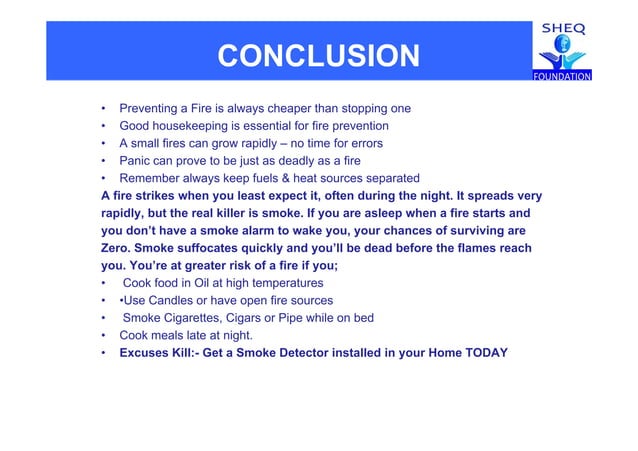 CONCLUSION

SHEQ
FOUNDATION

• Preventing a Fire is always cheaper than stopping one
• Good housekeeping is essential for fire prevention
• A small fires can grow rapidly – no time for errors
• Panic can prove to be just as deadly as a fire
• Remember always keep fuels & heat sources separated

A fire strikes when you least expect it, often during the night. It spreads very rapidly, but the real killer is smoke. If you are asleep when a fire starts and you don't have a smoke alarm to wake you, your chances of surviving are Zero. Smoke suffocates quickly and you'll be dead before the flames reach you. You're at greater risk of a fire if you;

• Cook food in Oil at high temperatures
• •Use Candles or have open fire sources
• Smoke Cigarettes, Cigars or Pipe while on bed
• Cook meals late at night.
• Excuses Kill:- Get a Smoke Detector installed in your Home TODAY